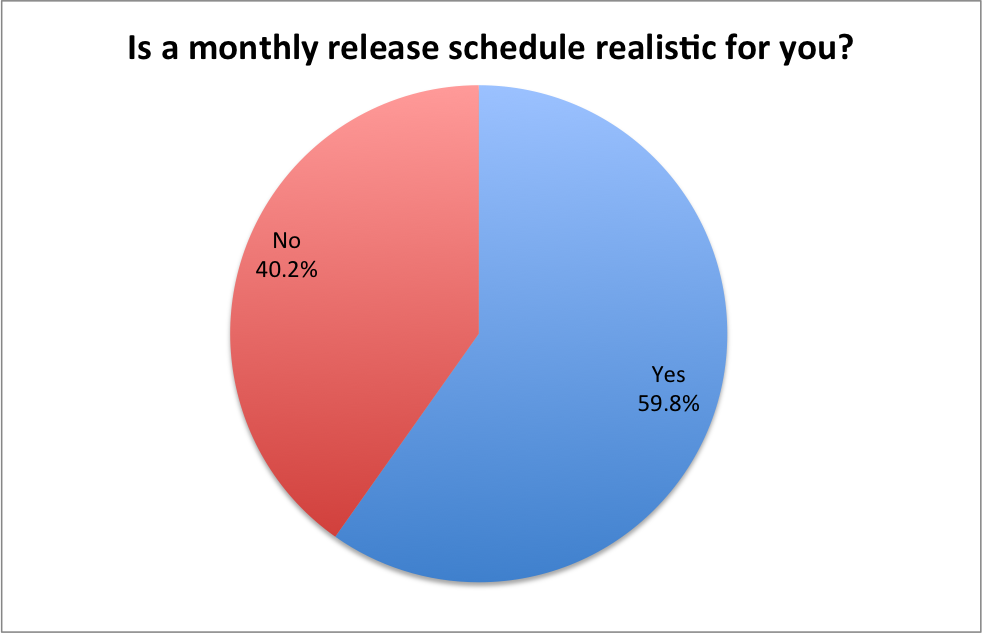 Is a monthly release schedule realistic for you?

No
40.2%

Yes
59.8%